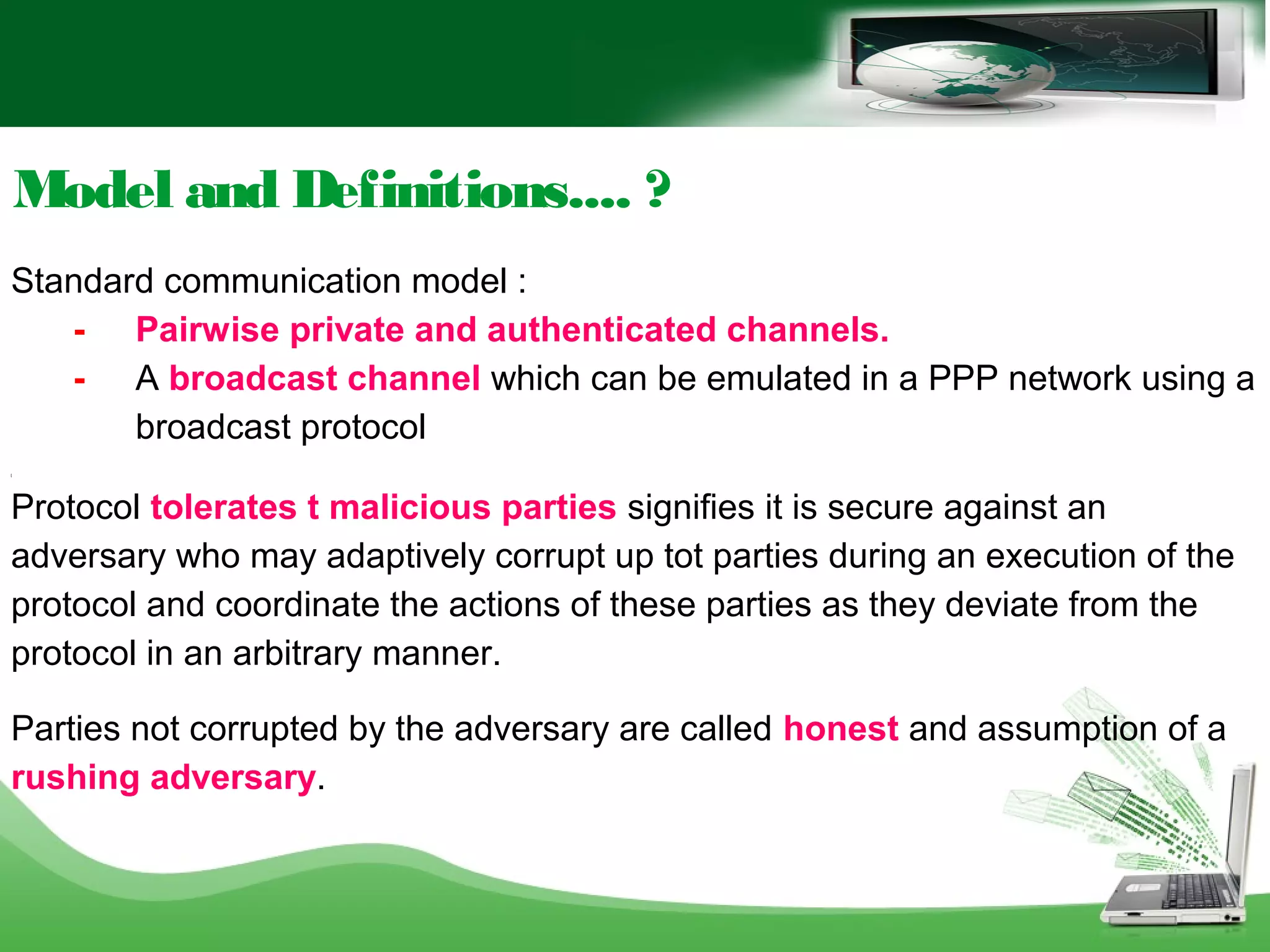 Model and Definitions.... ?

Standard communication model :

- Pairwise private and authenticated channels.
- A broadcast channel which can be emulated in a PPP network using a broadcast protocol

Protocol tolerates t malicious parties signifies it is secure against an adversary who may adaptively corrupt up tot parties during an execution of the protocol and coordinate the actions of these parties as they deviate from the protocol in an arbitrary manner.

Parties not corrupted by the adversary are called honest and assumption of a rushing adversary.